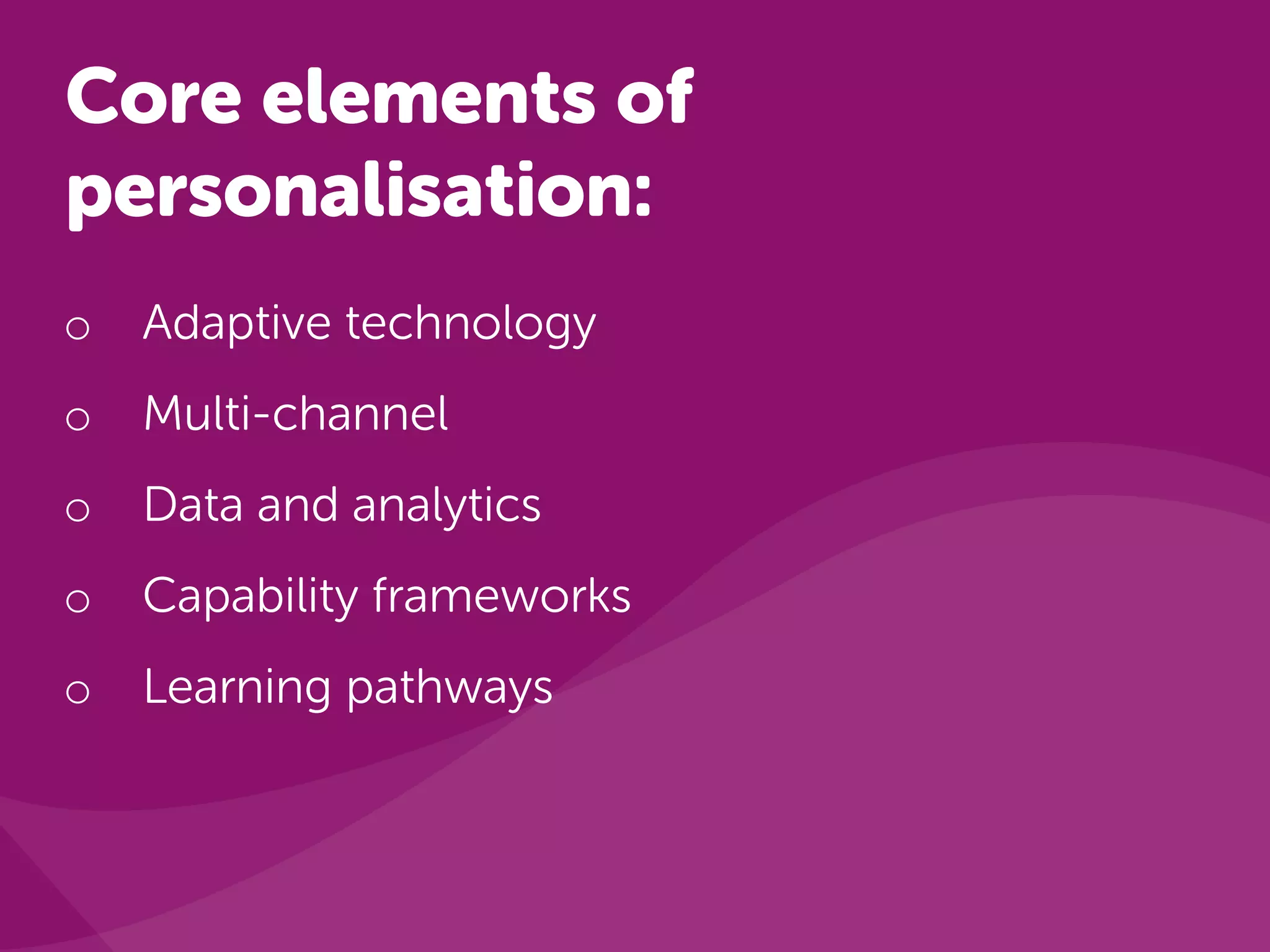 Core elements of personalisation:

o Adaptive technology
o Multi-channel
o Data and analytics
o Capability frameworks
o Learning pathways